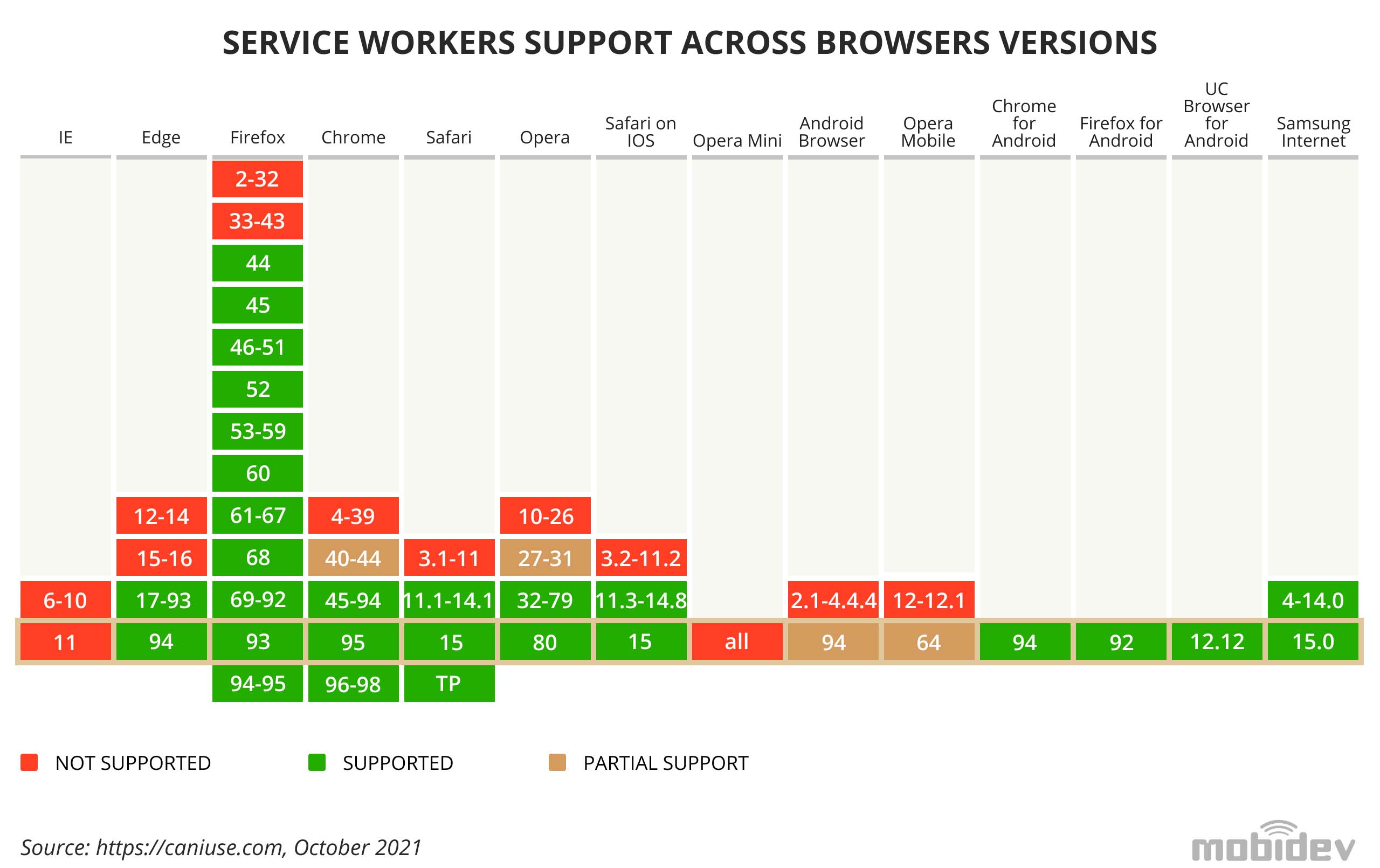 SERVICE WORKERS SUPPORT ACROSS BROWSERS VERSIONS

| IE | Edge | Firefox | Chrome | Safari | Opera | Safari on IOS | Opera Mini | Android Browser | Opera Mobile | Chrome for Android | Firefox for Android | UC Browser for Android | Samsung Internet |
|---|---|---|---|---|---|---|---|---|---|---|---|---|---|
| | | 2-32 | | | | | | | | | | | |
| | | 33-43 | | | | | | | | | | | |
| | | 44 | | | | | | | | | | | |
| | | 45 | | | | | | | | | | | |
| | | 46-51 | | | | | | | | | | | |
| | | 52 | | | | | | | | | | | |
| | | 53-59 | | | | | | | | | | | |
| | | 60 | | | | | | | | | | | |
| | 12-14 | 61-67 | 4-39 | | 10-26 | | | | | | | | |
| | 15-16 | 68 | 40-44 | 3.1-11 | 27-31 | 3.2-11.2 | | | | | | | |
| 6-10 | 17-93 | 69-92 | 45-94 | 11.1-14.1 | 32-79 | 11.3-14.8 | | 2.1-4.4.4 | 12-12.1 | | | | 4-14.0 |
| 11 | 94 | 93 | 95 | 15 | 80 | 15 | all | 94 | 64 | 94 | 92 | 12.12 | 15.0 |
| | | 94-95 | 96-98 | TP | | | | | | | | | |

NOT SUPPORTED SUPPORTED PARTIAL SUPPORT

Source: https://caniuse.com, October 2021

mobidev